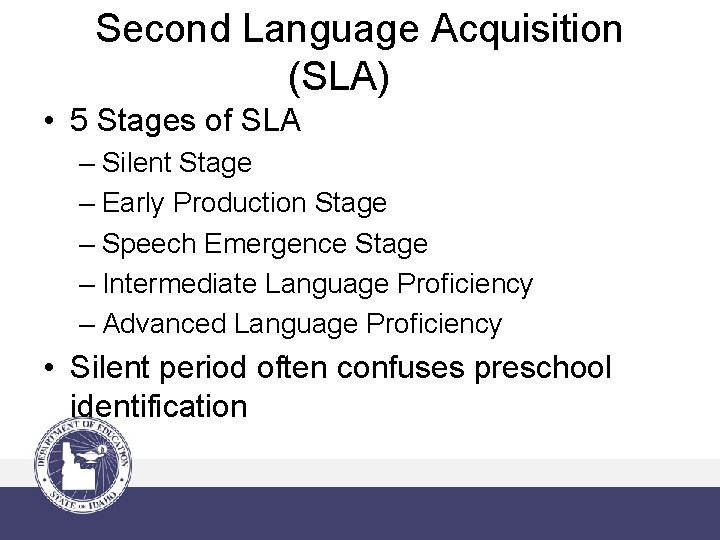 Second Language Acquisition (SLA)

• 5 Stages of SLA
– Silent Stage
– Early Production Stage
– Speech Emergence Stage
– Intermediate Language Proficiency
– Advanced Language Proficiency

• Silent period often confuses preschool identification

DEPARTMENT OF EDUCATION
STATE OF IDAHO